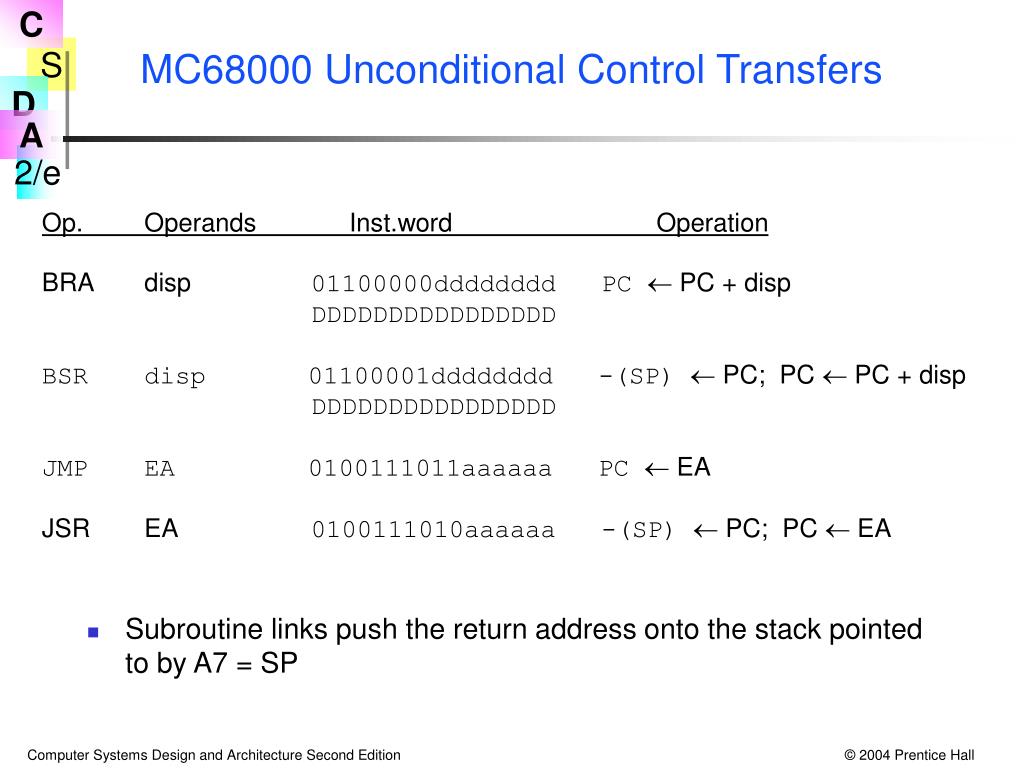 C
S
D
A
2/e

MC68000 Unconditional Control Transfers

| Op. | Operands | Inst.word | Operation |
|---|---|---|---|
| BRA | disp | 01100000dddddddd DDDDDDDDDDDDDDDD | PC $\leftarrow$ PC + disp |
| BSR | disp | 01100001dddddddd DDDDDDDDDDDDDDDD | -(SP) $\leftarrow$ PC; PC $\leftarrow$ PC + disp |
| JMP | EA | 0100111011aaaaaa | PC $\leftarrow$ EA |
| JSR | EA | 0100111010aaaaaa | -(SP) $\leftarrow$ PC; PC $\leftarrow$ EA |

Subroutine links push the return address onto the stack pointed to by A7 = SP

Computer Systems Design and Architecture Second Edition

© 2004 Prentice Hall